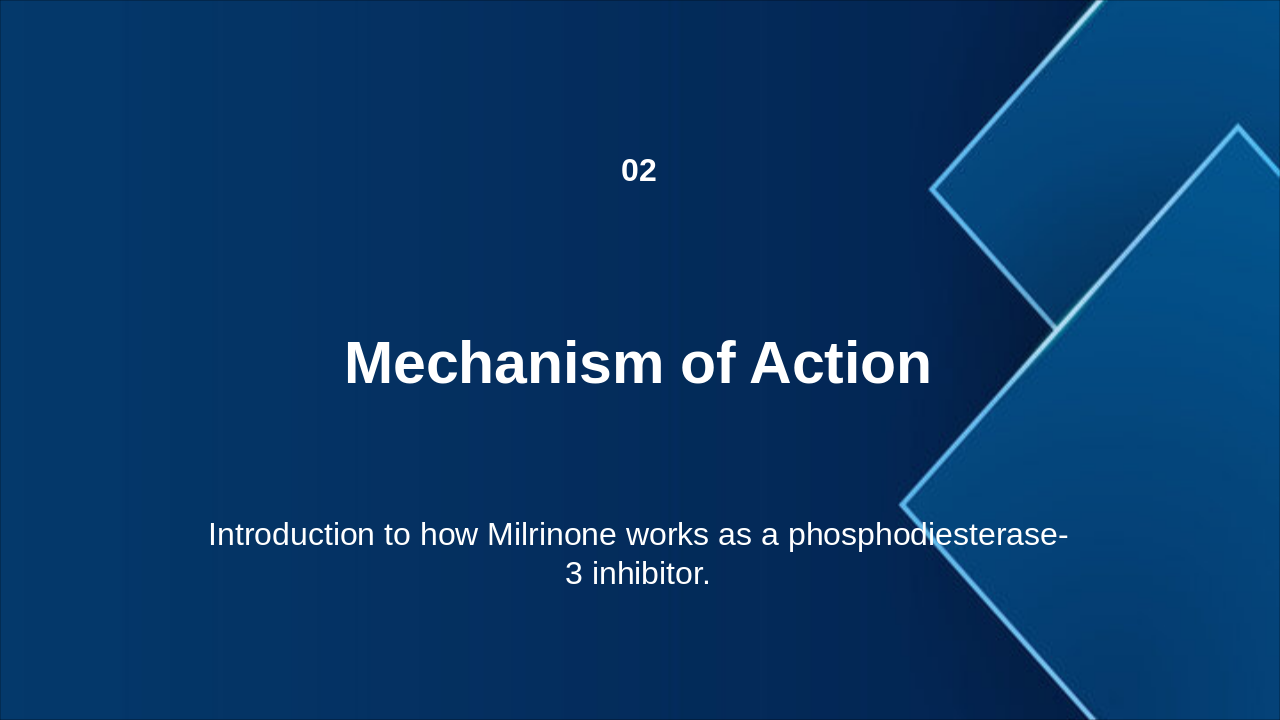 02

Mechanism of Action

Introduction to how Milrinone works as a phosphodiesterase-3 inhibitor.